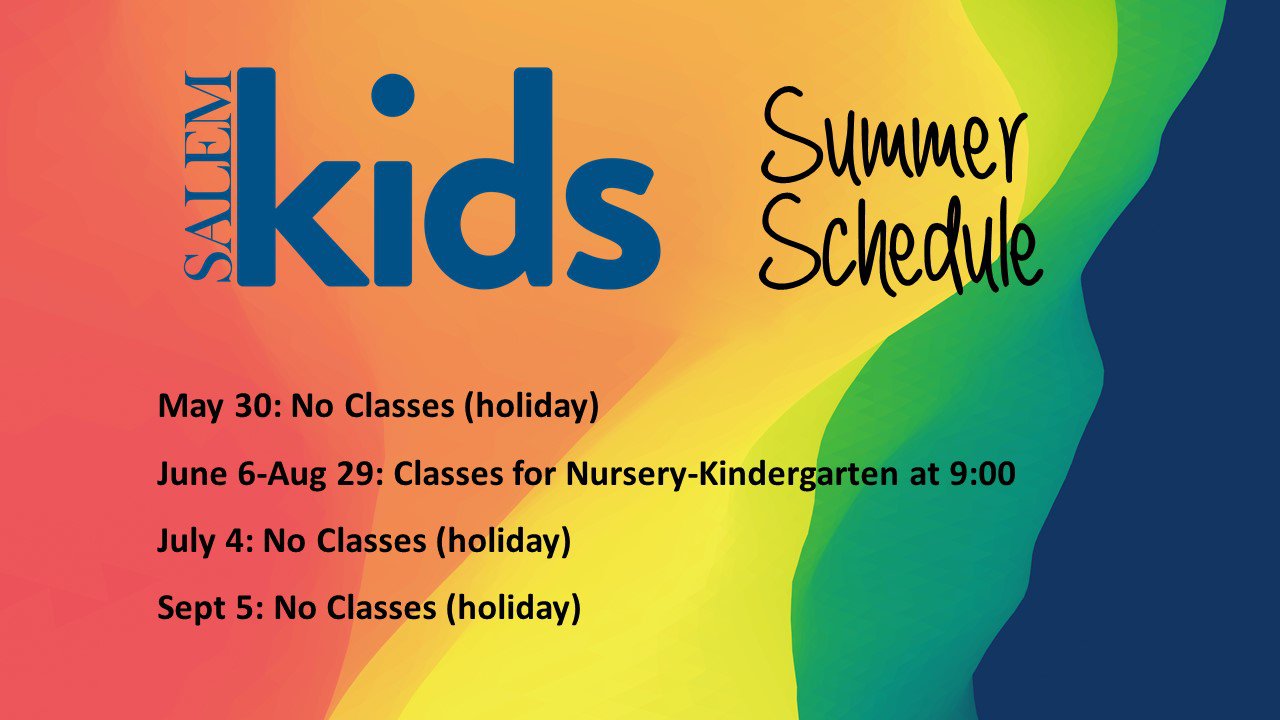 SALEM kids

Summer Schedule

May 30: No Classes (holiday)

June 6-Aug 29: Classes for Nursery-Kindergarten at 9:00

July 4: No Classes (holiday)

Sept 5: No Classes (holiday)